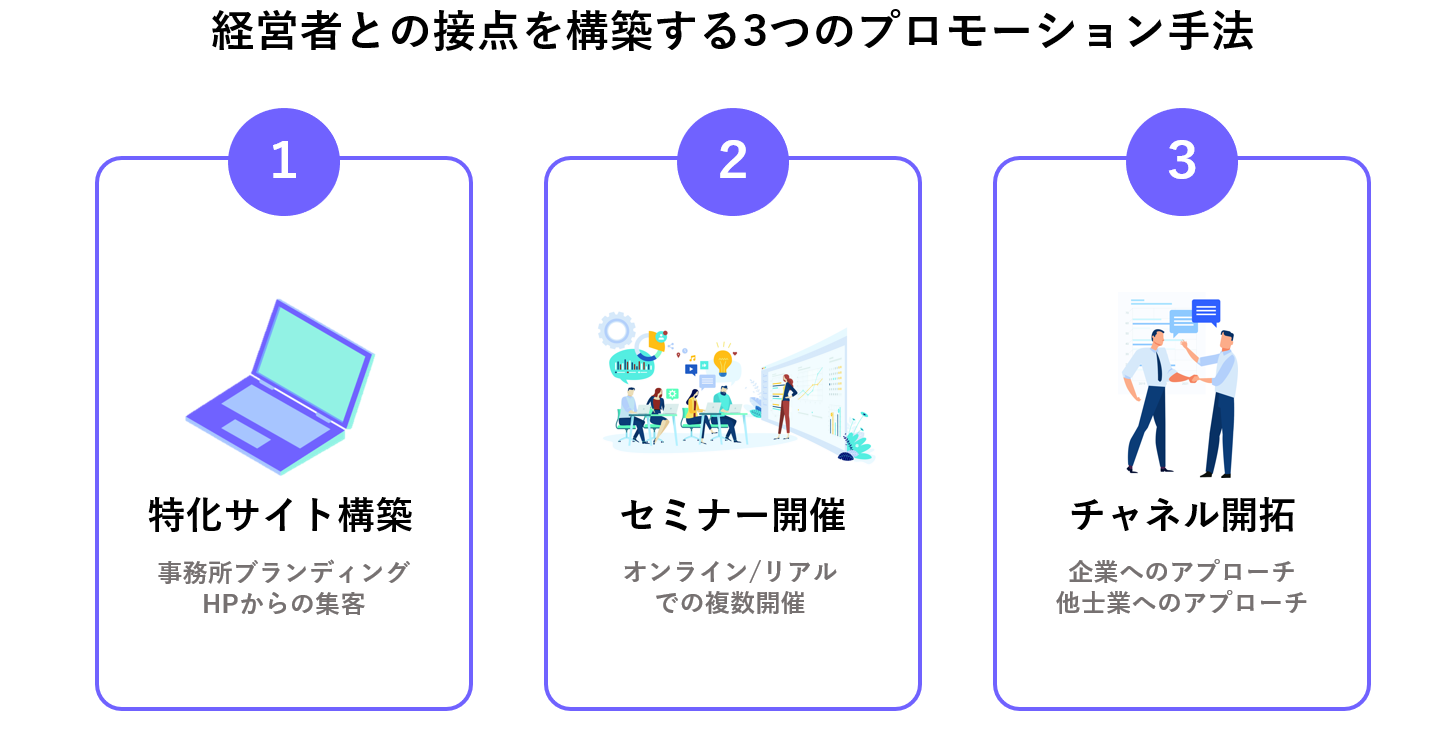 経営者との接点を構築する3つのプロモーション手法

1

特化サイト構築

事務所ブランディング
HPからの集客

2

セミナー開催

オンライン/リアル
での複数開催

3

チャネル開拓

企業へのアプローチ
他士業へのアプローチ